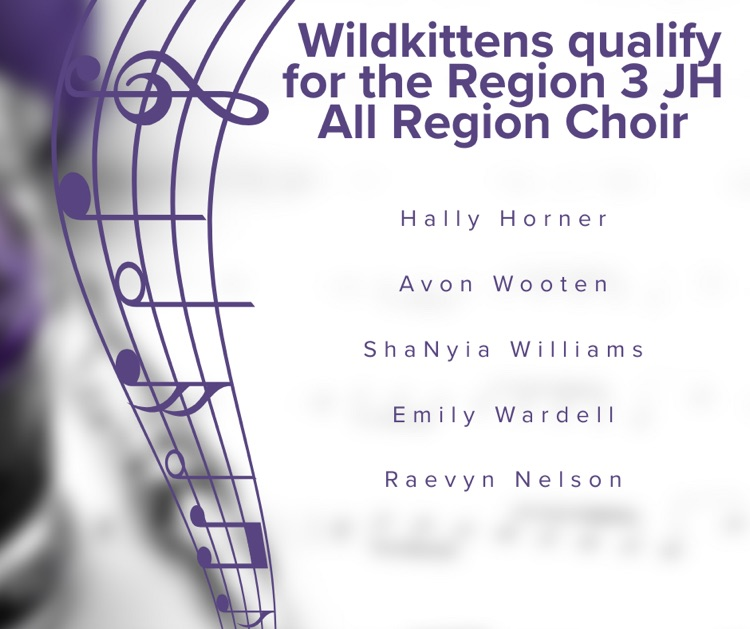 Wildkittens qualify for the Region 3 JH All Region Choir

Hally Horner

Avon Wooten

ShaNyia Williams

Emily Wardell

Raevyn Nelson